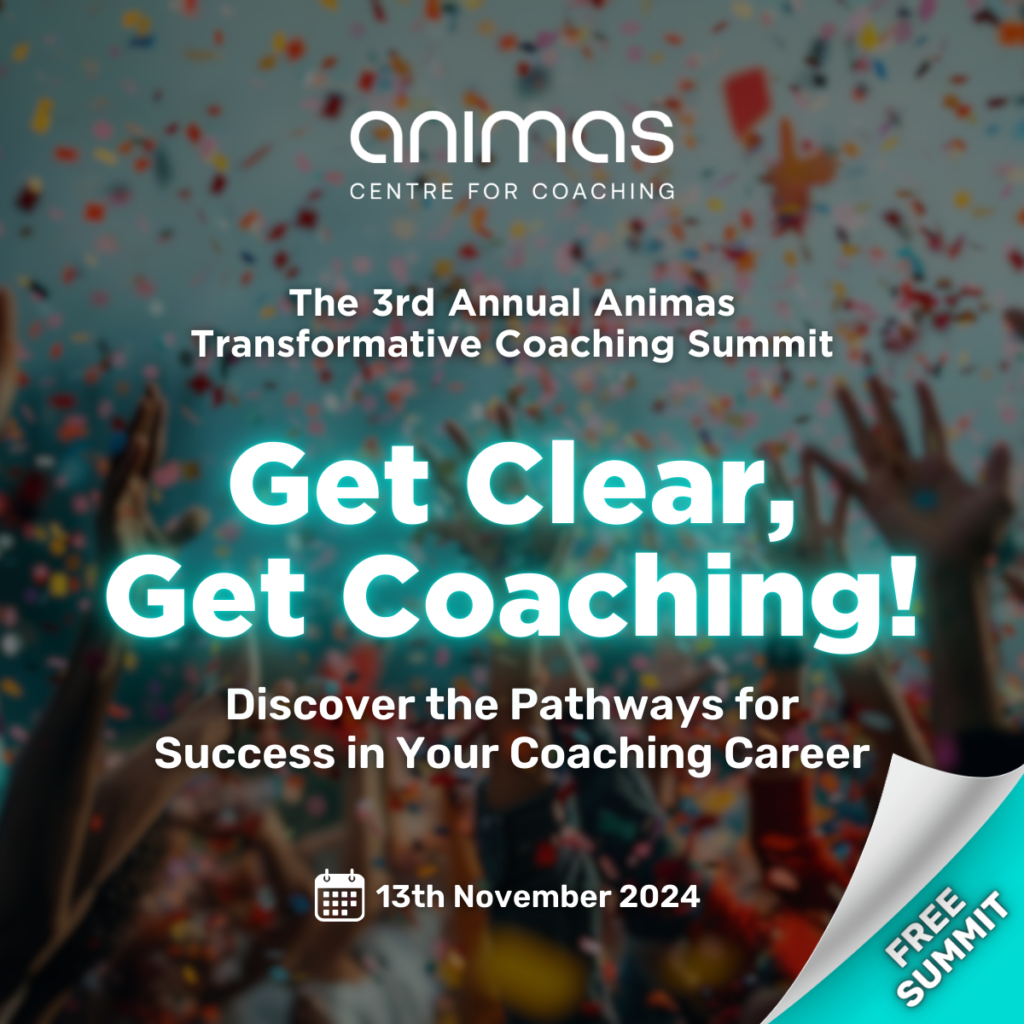 animas
CENTRE FOR COACHING

The 3rd Annual Animas Transformative Coaching Summit

Get Clear, Get Coaching!

Discover the Pathways for Success in Your Coaching Career

13th November 2024

FREE SUMMIT